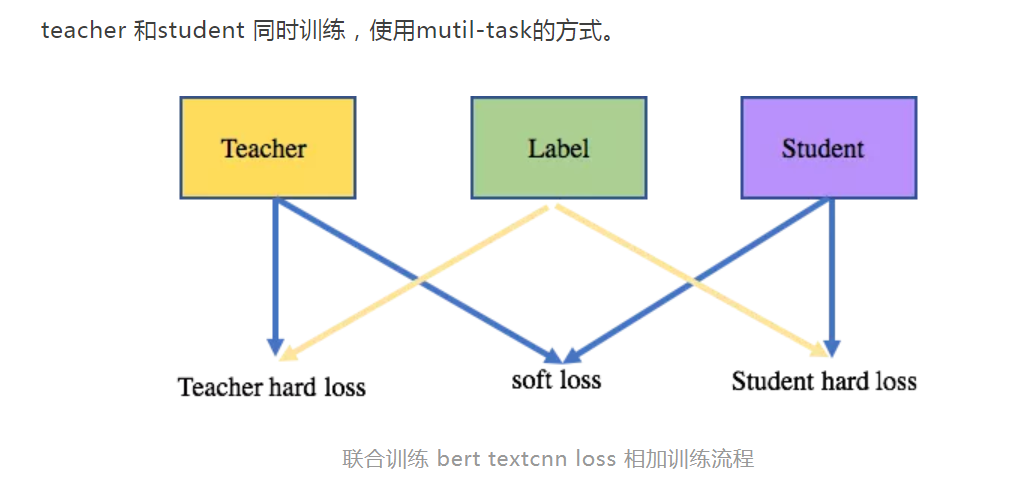 teacher 和student 同时训练，使用mutil-task的方式。

Teacher

Label

Student

Teacher hard loss

soft loss

Student hard loss

联合训练 bert textcnn loss 相加训练流程